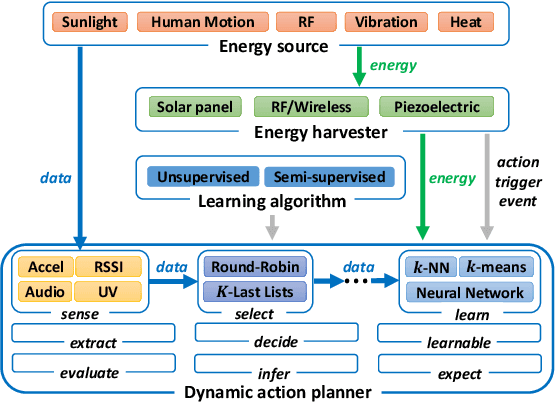 Sunlight Human Motion RF Vibration Heat

Energy source

energy

Solar panel RF/Wireless Piezoelectric

Energy harvester

data

Unsupervised Semi-supervised

Learning algorithm

energy

action trigger event

Accel RSSI
Audio UV
sense

data

Round-Robin
$K$-Last Lists
select

data

$k$-NN $k$-means
Neural Network
learn

extract

decide

learnable

evaluate

infer

expect

Dynamic action planner